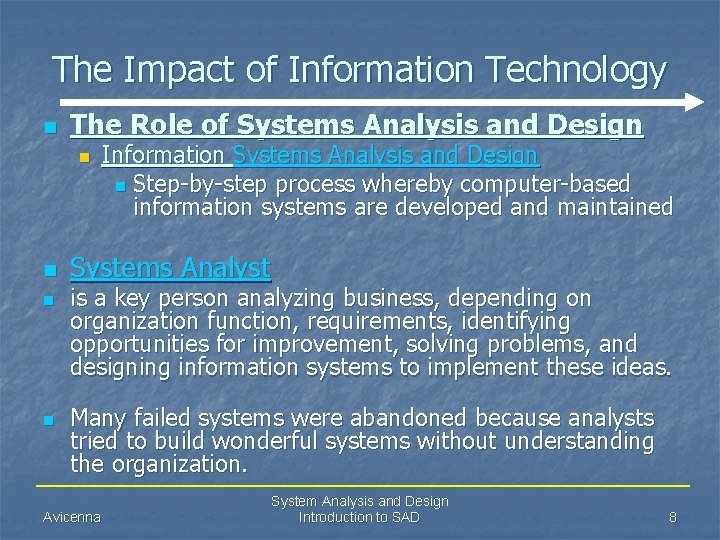 The Impact of Information Technology

The Role of Systems Analysis and Design

Information Systems Analysis and Design

Step-by-step process whereby computer-based information systems are developed and maintained

Systems Analyst

is a key person analyzing business, depending on organization function, requirements, identifying opportunities for improvement, solving problems, and designing information systems to implement these ideas.

Many failed systems were abandoned because analysts tried to build wonderful systems without understanding the organization.

Avicenna

System Analysis and Design
Introduction to SAD

8